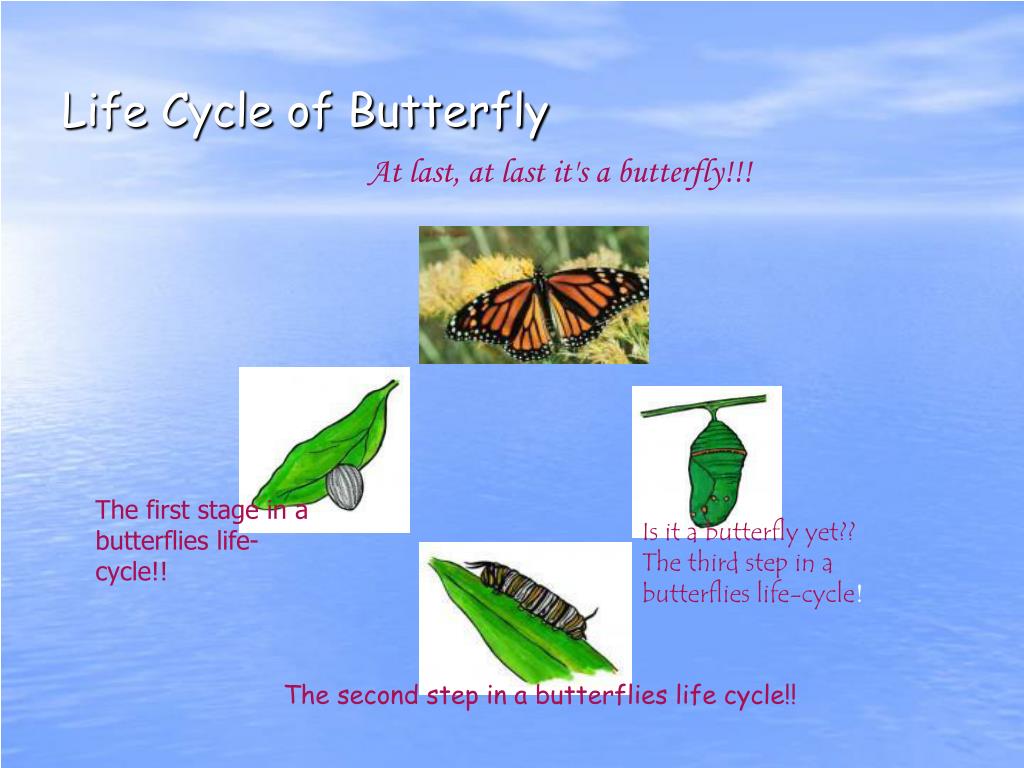 Life Cycle of Butterfly

At last, at last it's a butterfly!!!

The first stage in a butterflies life-cycle!!

Is it a butterfly yet?? The third step in a butterflies life-cycle!

The second step in a butterflies life cycle!!